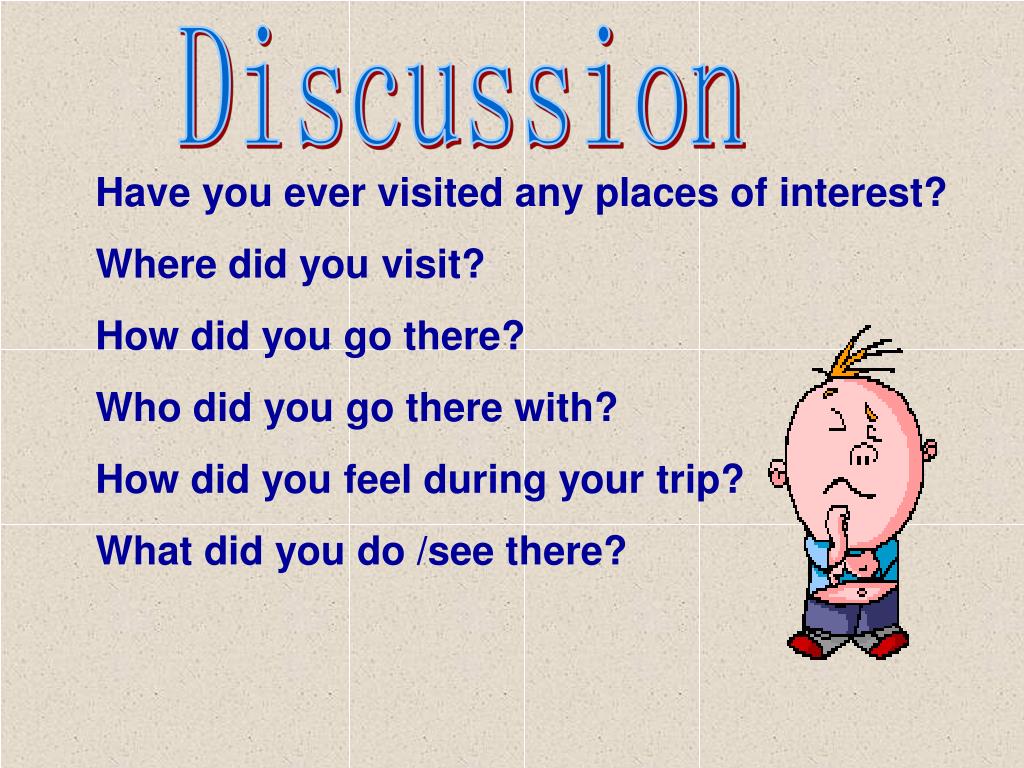 Discussion

Have you ever visited any places of interest?

Where did you visit?

How did you go there?

Who did you go there with?

How did you feel during your trip?

What did you do /see there?